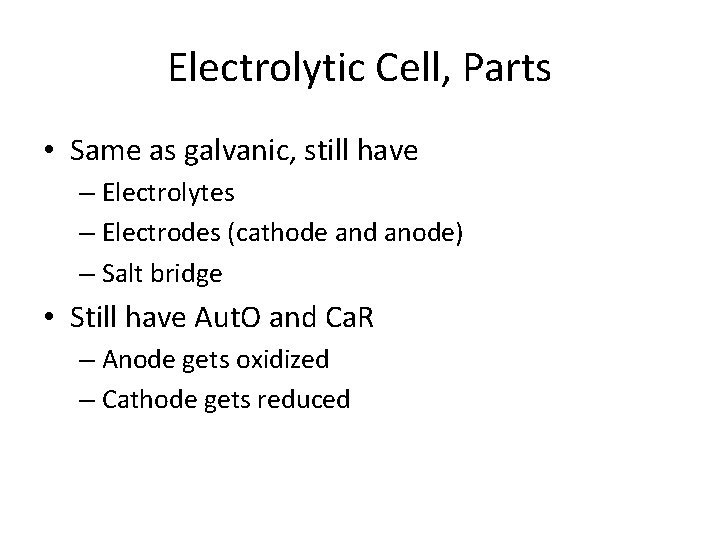 Electrolytic Cell, Parts

• Same as galvanic, still have
– Electrolytes
– Electrodes (cathode and anode)
– Salt bridge

• Still have AutO and CaR
– Anode gets oxidized
– Cathode gets reduced